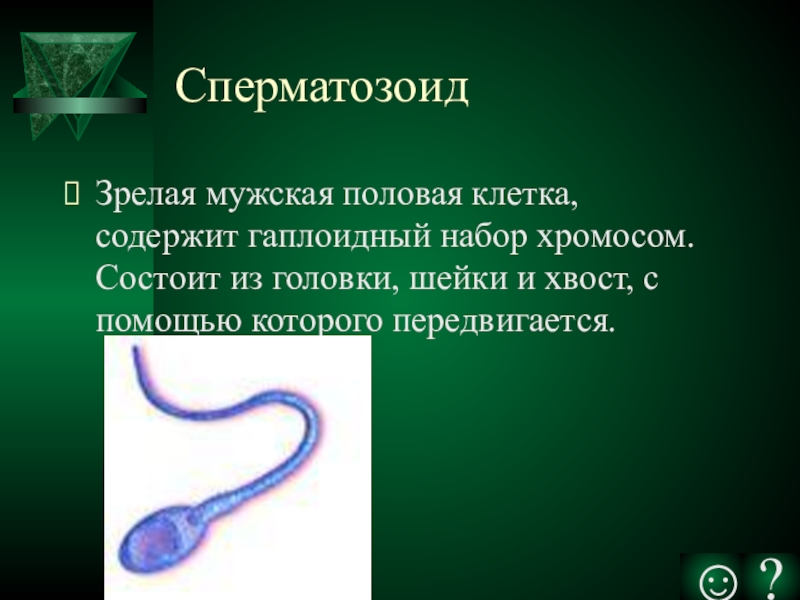 Сперматозоид

Зрелая мужская половая клетка, содержит гаплоидный набор хромосом. Состоит из головки, шейки и хвост, с помощью которого передвигается.

☺ ?